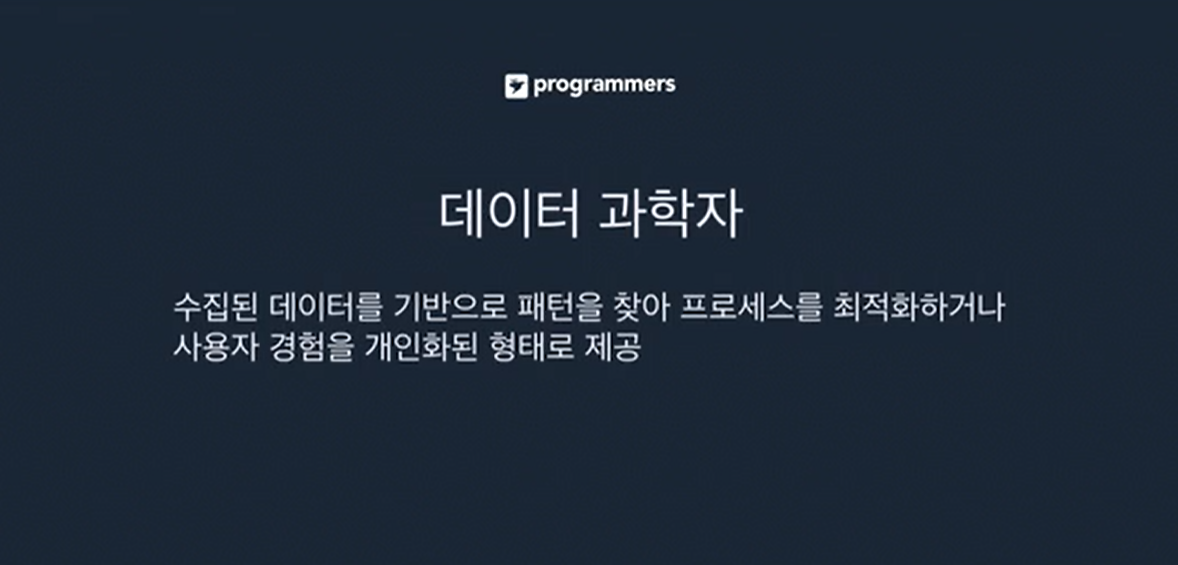 programmers

데이터 과학자

수집된 데이터를 기반으로 패턴을 찾아 프로세스를 최적화하거나 사용자 경험을 개인화된 형태로 제공